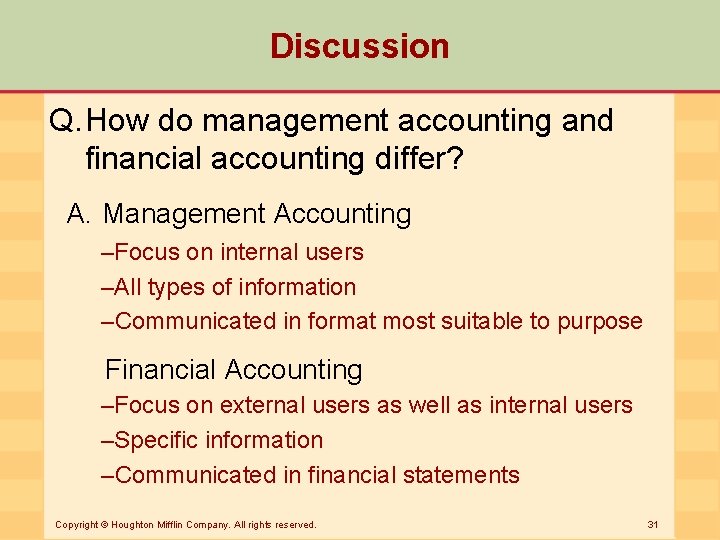 Discussion

Q. How do management accounting and financial accounting differ?

A. Management Accounting

–Focus on internal users

–All types of information

–Communicated in format most suitable to purpose

Financial Accounting

–Focus on external users as well as internal users

–Specific information

–Communicated in financial statements

Copyright © Houghton Mifflin Company. All rights reserved.

31